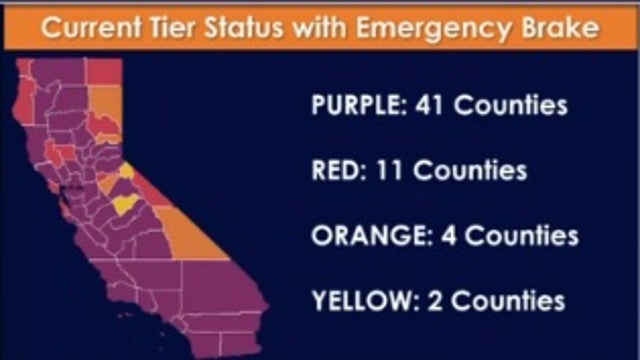 Current Tier Status with Emergency Brake

PURPLE: 41 Counties

RED: 11 Counties

ORANGE: 4 Counties

YELLOW: 2 Counties